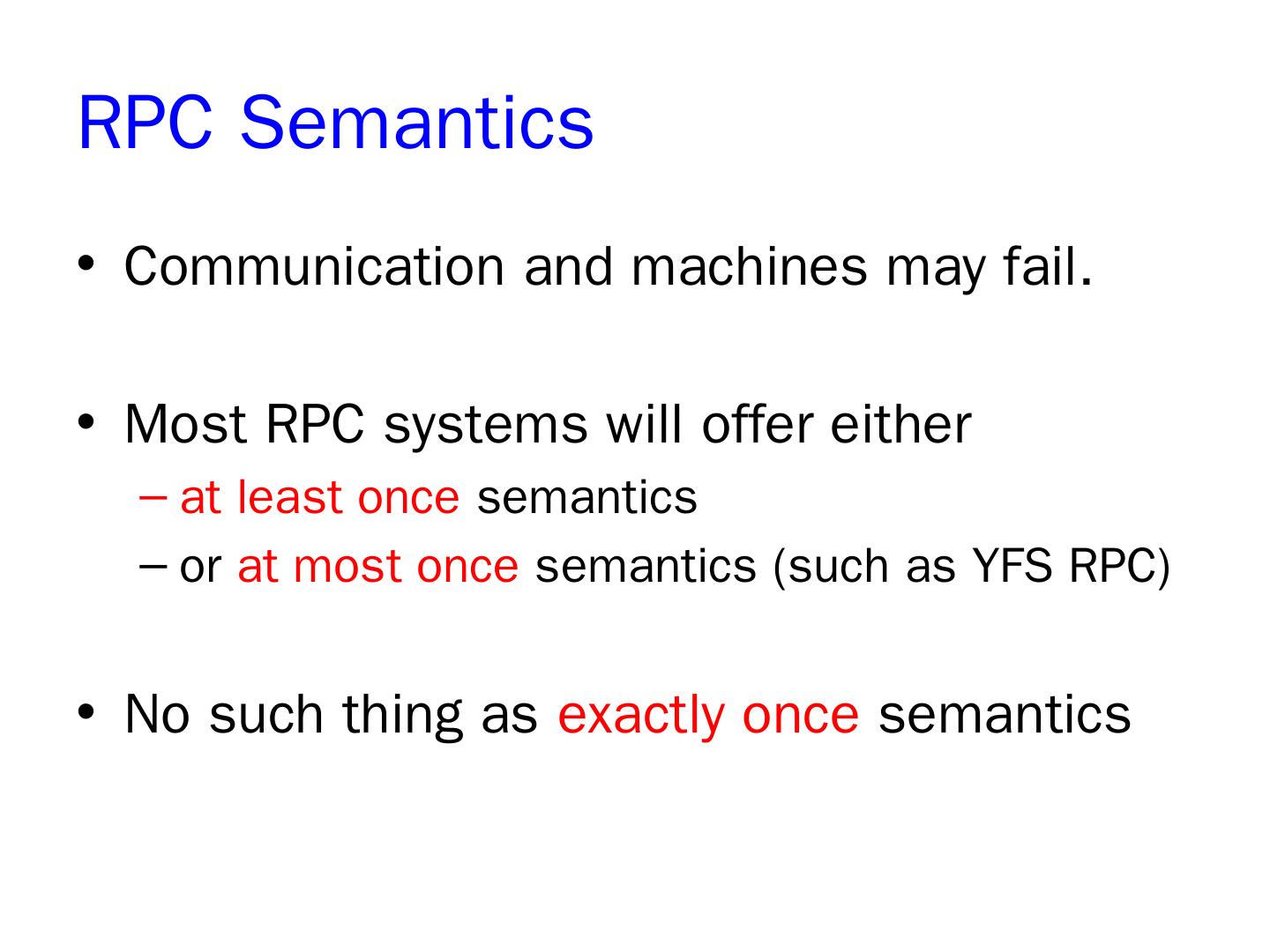 RPC Semantics

• Communication and machines may fail.

• Most RPC systems will offer either
– at least once semantics
– or at most once semantics (such as YFS RPC)

• No such thing as exactly once semantics